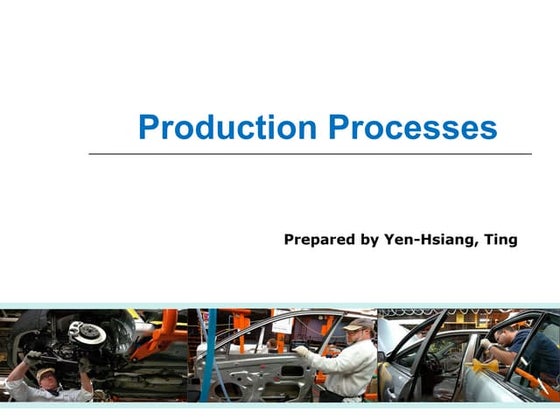 Production Processes

Prepared by Yen-Hsiang, Ting